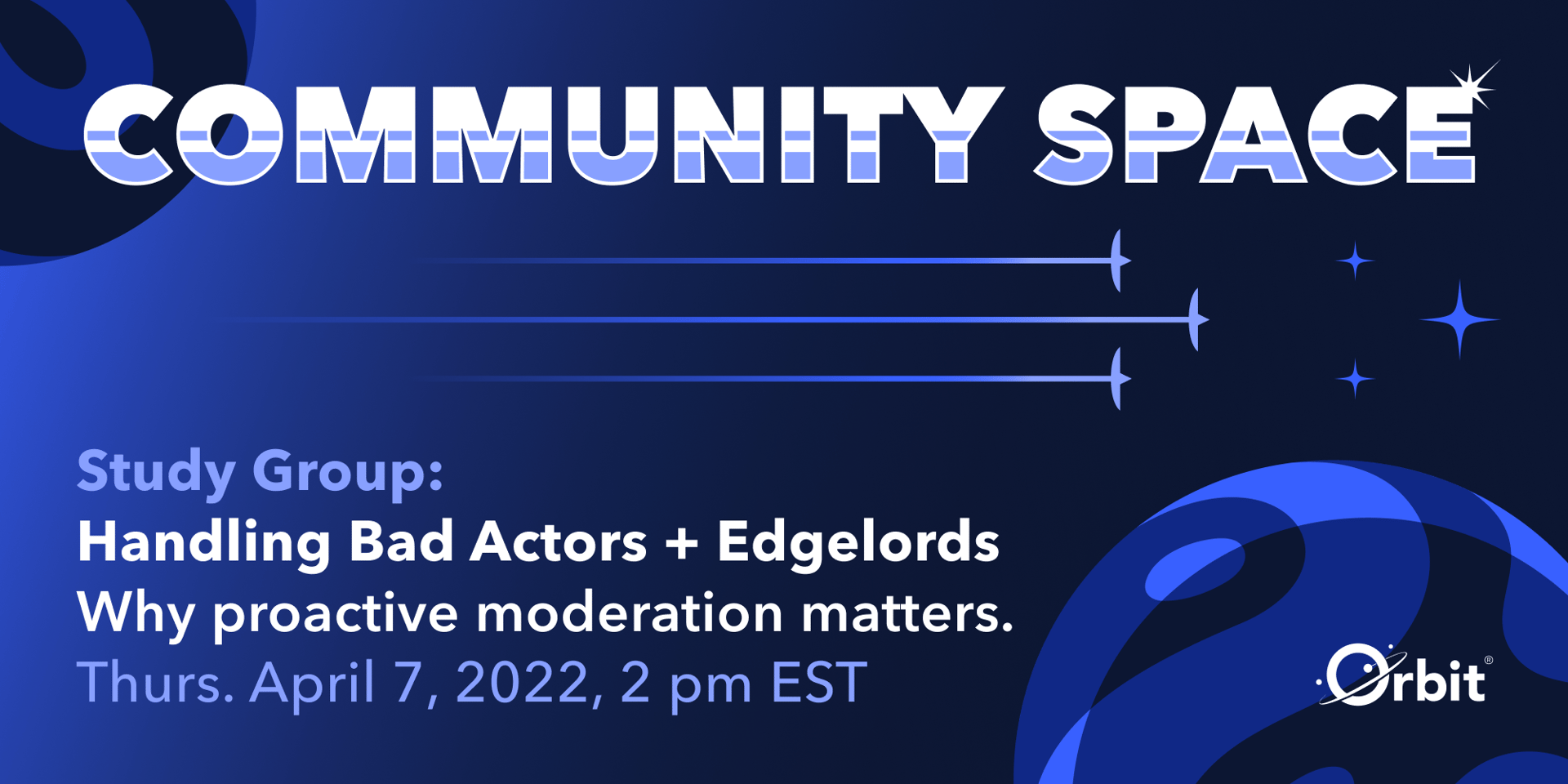 COMMUNITY SPACE

Study Group:
Handling Bad Actors + Edgelords
Why proactive moderation matters.
Thurs. April 7, 2022, 2 pm EST

Orbit®